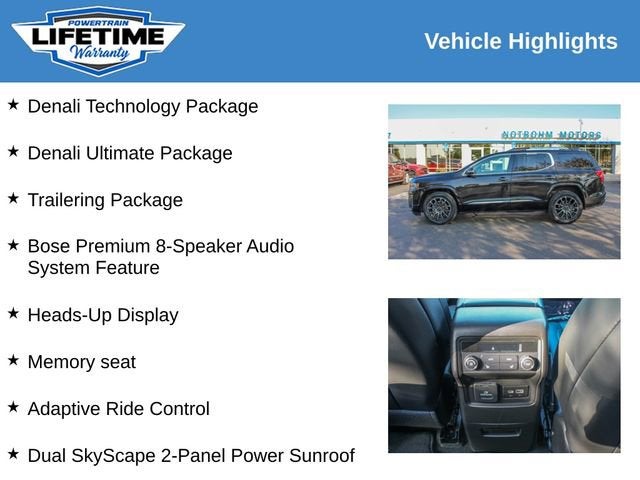 POWERTRAIN
LIFETIME
Warranty

Vehicle Highlights

★ Denali Technology Package

★ Denali Ultimate Package

★ Trailering Package

★ Bose Premium 8-Speaker Audio System Feature

★ Heads-Up Display

★ Memory seat

★ Adaptive Ride Control

★ Dual SkyScape 2-Panel Power Sunroof

NOTBOHM MOTORS